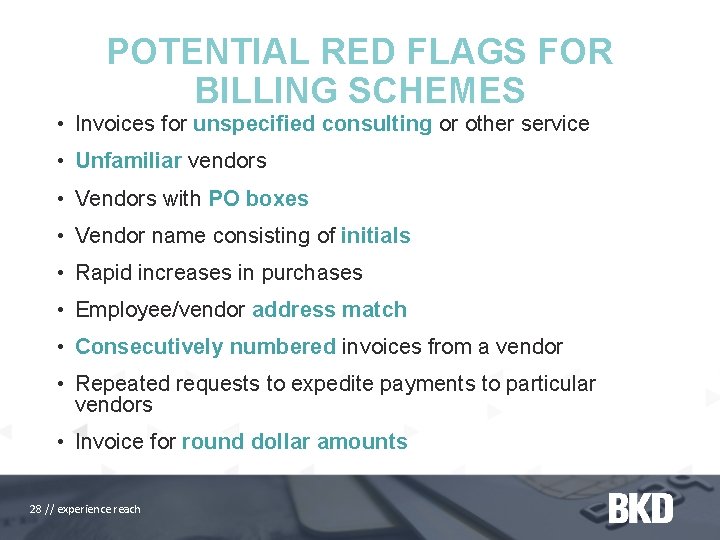 POTENTIAL RED FLAGS FOR BILLING SCHEMES

• Invoices for unspecified consulting or other service
• Unfamiliar vendors
• Vendors with PO boxes
• Vendor name consisting of initials
• Rapid increases in purchases
• Employee/vendor address match
• Consecutively numbered invoices from a vendor
• Repeated requests to expedite payments to particular vendors
• Invoice for round dollar amounts

28 // experience reach

BKD